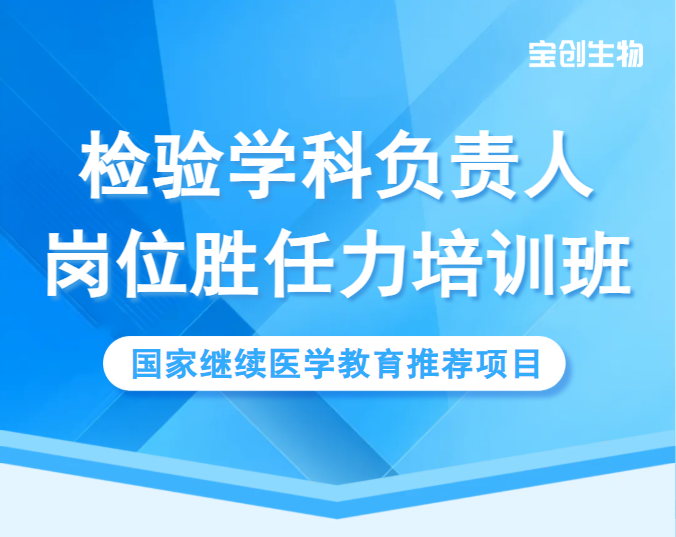 宝创生物

检验学科负责人
岗位胜任力培训班

国家继续医学教育推荐项目